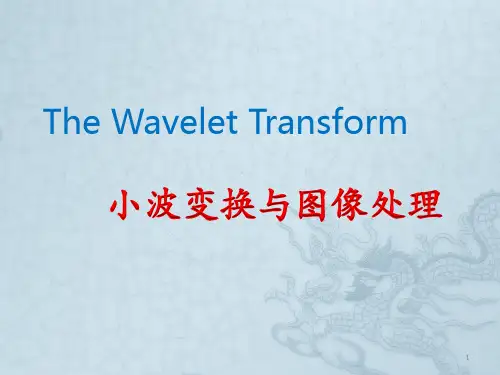 The Wavelet Transform

小波变换与图像处理

1